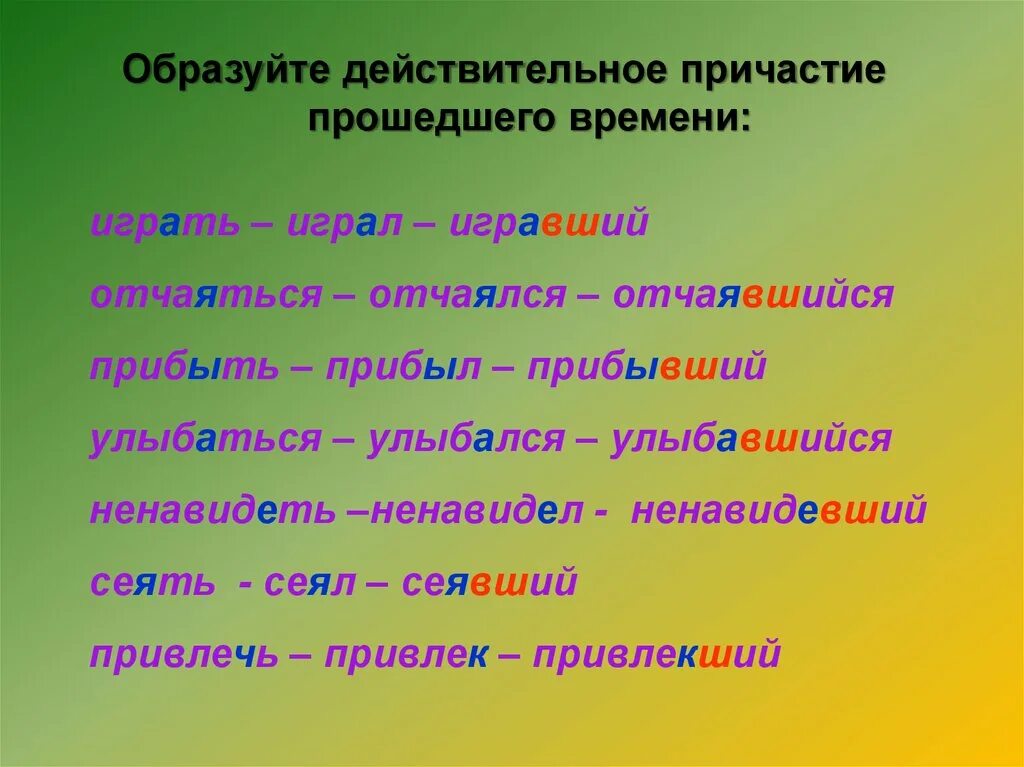 Образуйте действительное причастие прошедшего времени:

играть – играл – игравший

отчаяться – отчаялся – отчаявшийся

прибыть – прибыл – прибывший

улыбаться – улыбался – улыбавшийся

ненавидеть –ненавидел - ненавидевший

сеять - сеял – сеявший

привлечь – привлек – привлекший